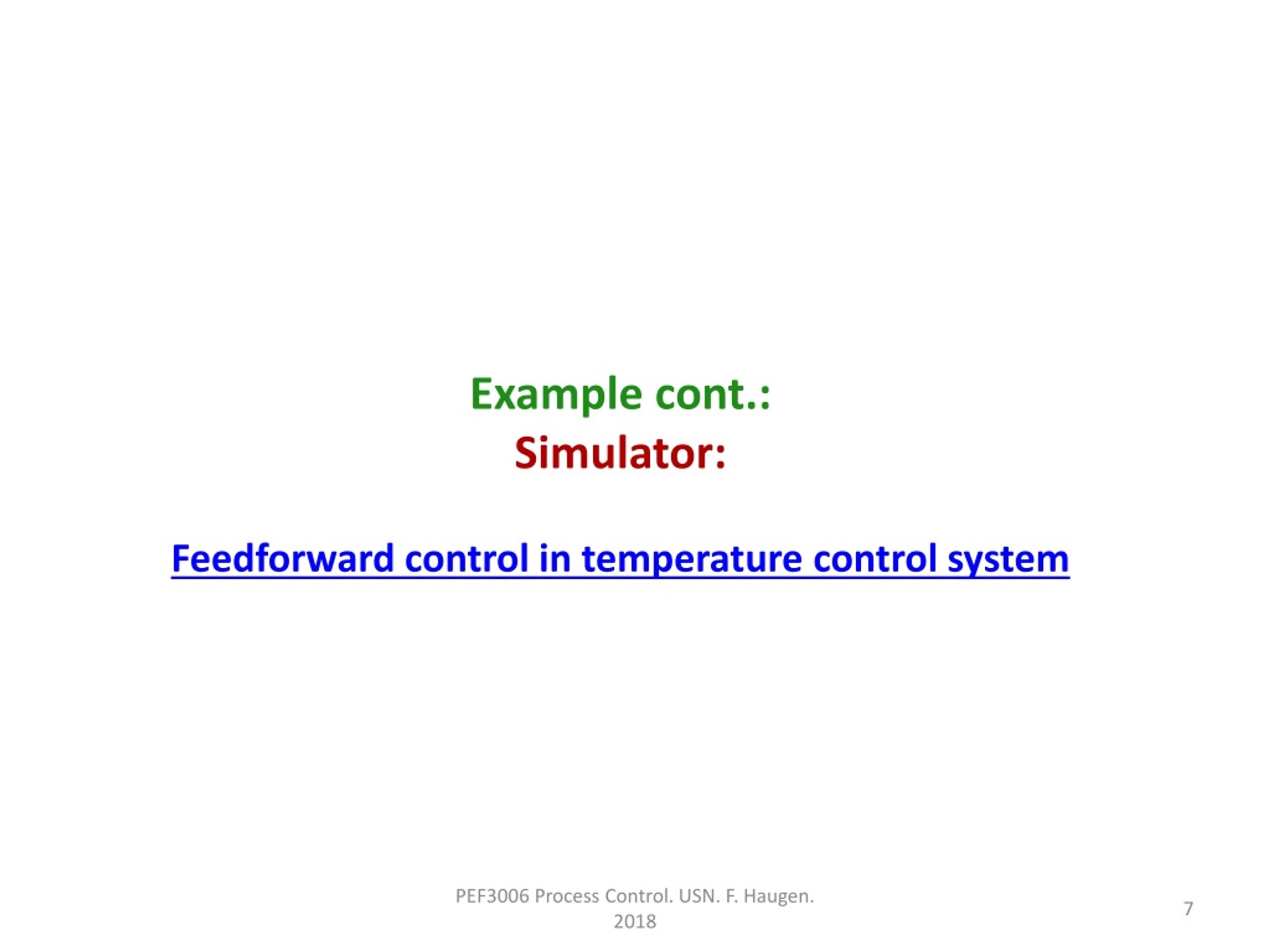 Example cont.:
Simulator:

Feedforward control in temperature control system

PEF3006 Process Control. USN. F. Haugen. 2018

7